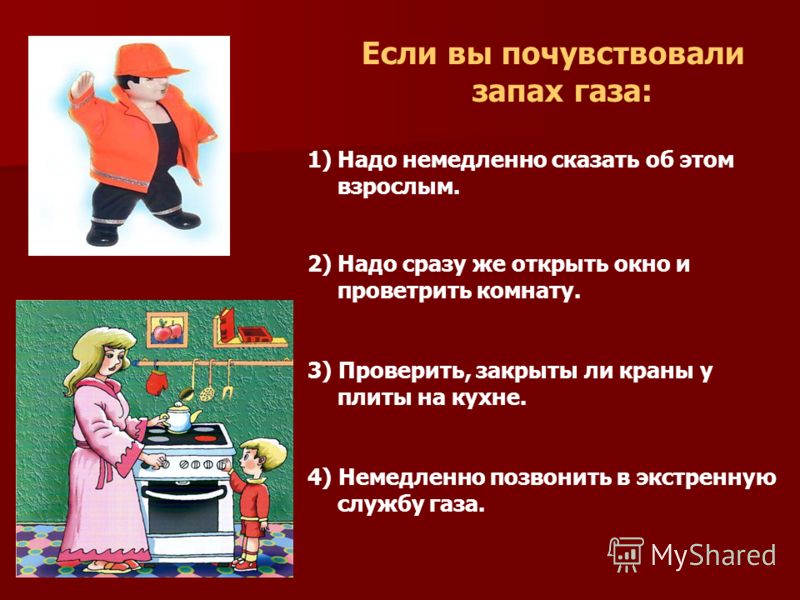 Если вы почувствовали запах газа:

1) Надо немедленно сказать об этом взрослым.

2) Надо сразу же открыть окно и проветрить комнату.

3) Проверить, закрыты ли краны у плиты на кухне.

4) Немедленно позвонить в экстренную службу газа.

MyShared